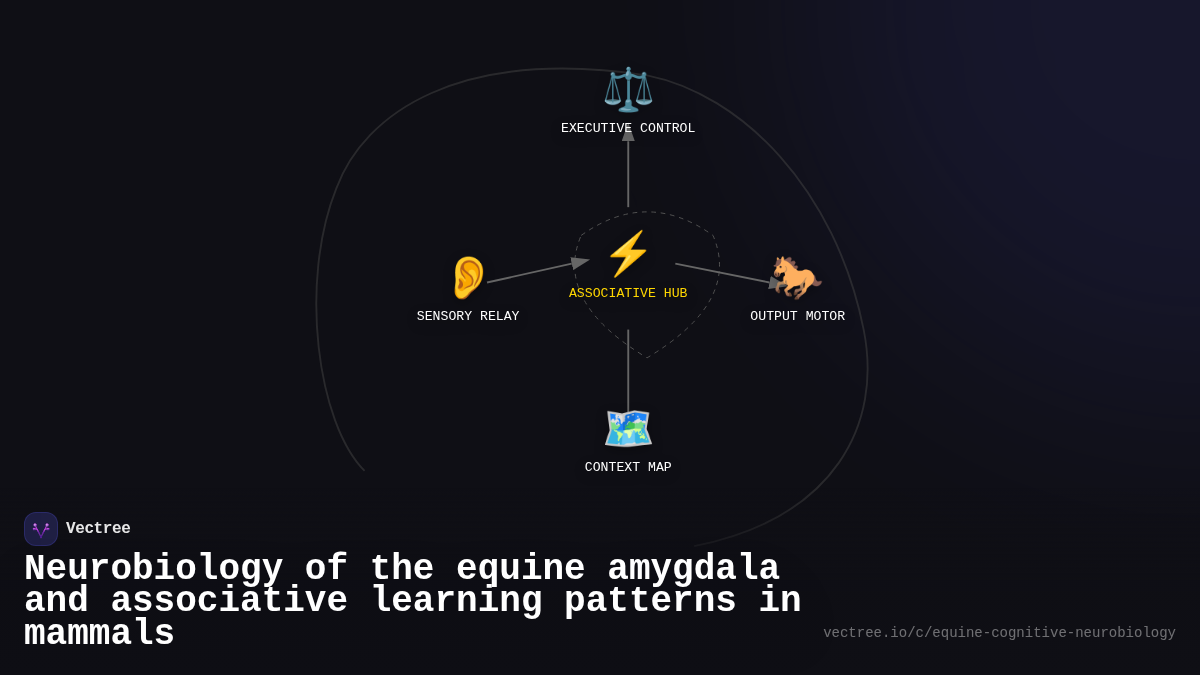 EXECUTIVE CONTROL

SENSORY RELAY

ASSOCIATIVE HUB

OUTPUT MOTOR

CONTEXT MAP

Vectree

Neurobiology of the equine amygdala and associative learning patterns in mammals

vectree.io/c/equine-cognitive-neurobiology